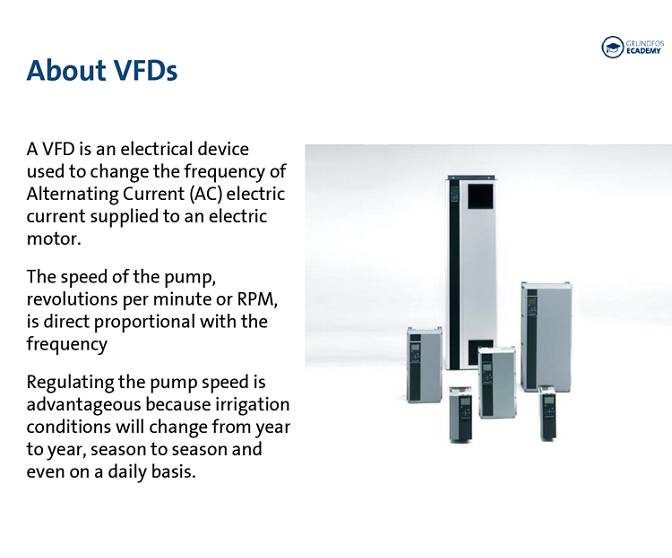 GRUNDFOS ECADEMY

About VFDs

A VFD is an electrical device used to change the frequency of Alternating Current (AC) electric current supplied to an electric motor.

The speed of the pump, revolutions per minute or RPM, is direct proportional with the frequency

Regulating the pump speed is advantageous because irrigation conditions will change from year to year, season to season and even on a daily basis.